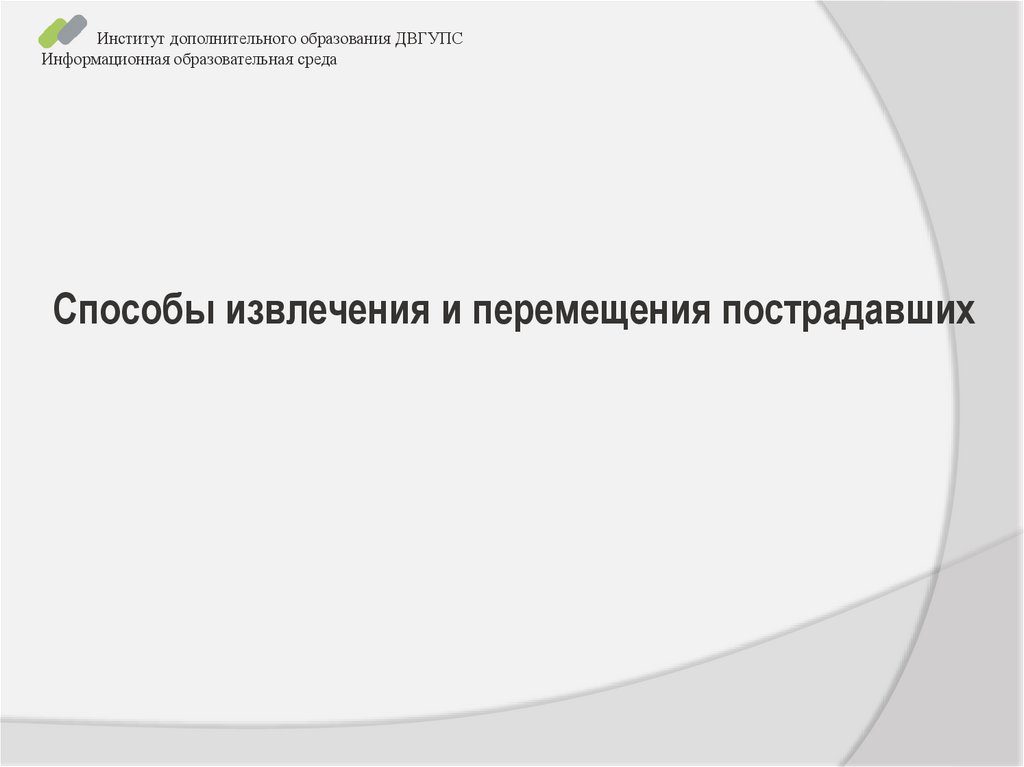 Институт дополнительного образования ДВГУПС
Информационная образовательная среда

Способы извлечения и перемещения пострадавших